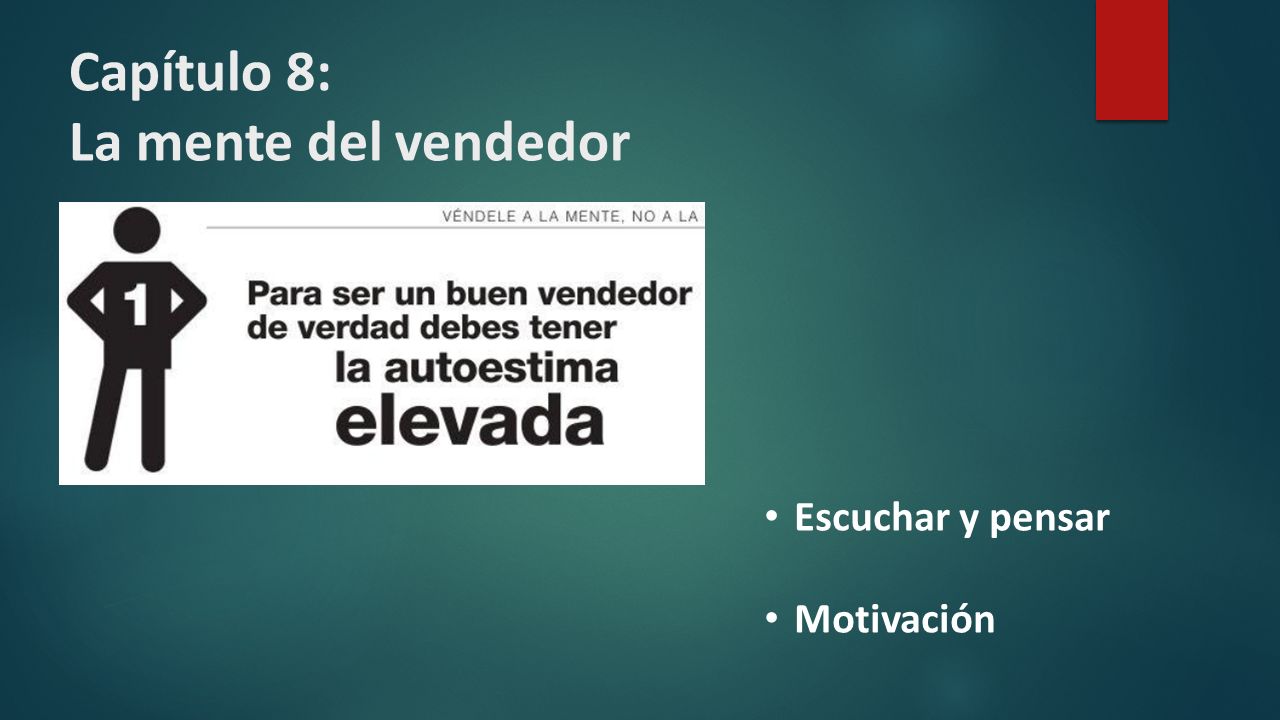 Capítulo 8:
La mente del vendedor

VÉNDELE A LA MENTE, NO A LA

1

Para ser un buen vendedor de verdad debes tener la autoestima elevada

• Escuchar y pensar

• Motivación